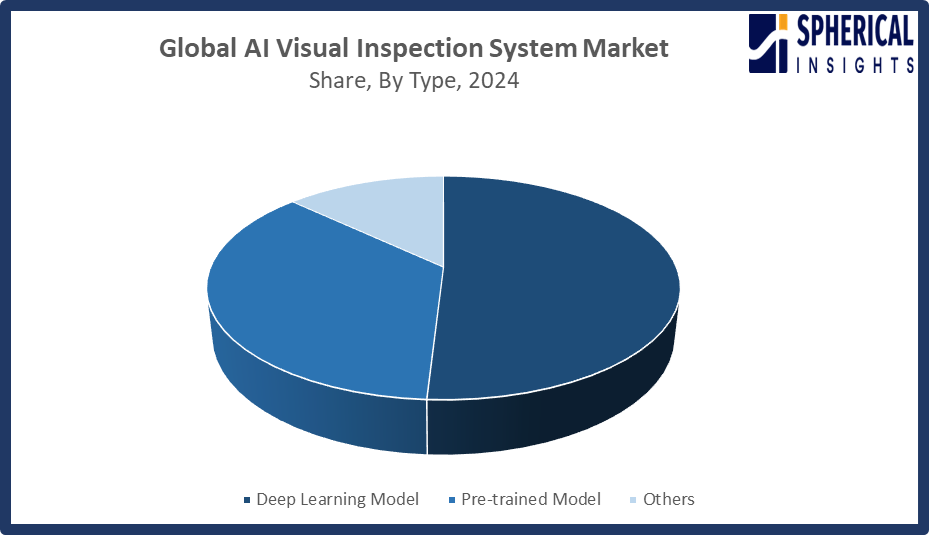 Global AI Visual Inspection System Market
Share, By Type, 2024

SPHERICAL INSIGHTS

Deep Learning Model
Pre-trained Model
Others